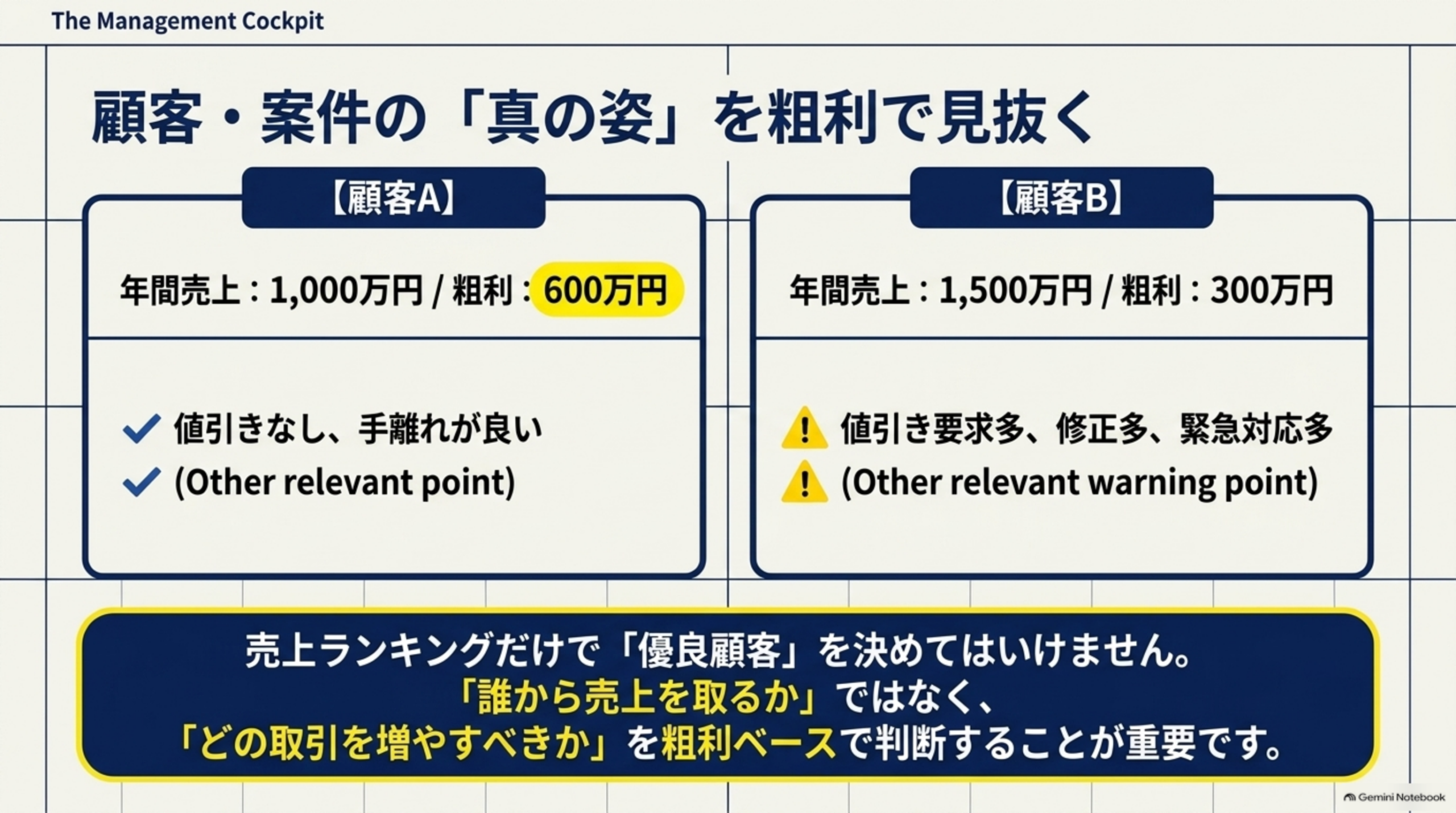 The Management Cockpit

顧客・案件の「真の姿」を粗利で見抜く

【顧客A】

年間売上：1,000万円 / 粗利：600万円

値引きなし、手離れが良い
(Other relevant point)

【顧客B】

年間売上：1,500万円 / 粗利：300万円

値引き要求多、修正多、緊急対応多
(Other relevant warning point)

売上ランキングだけで「優良顧客」を決めてはいけません。
「誰から売上を取るか」ではなく、
「どの取引を増やすべきか」を粗利ベースで判断することが重要です。

Gemini Notebook